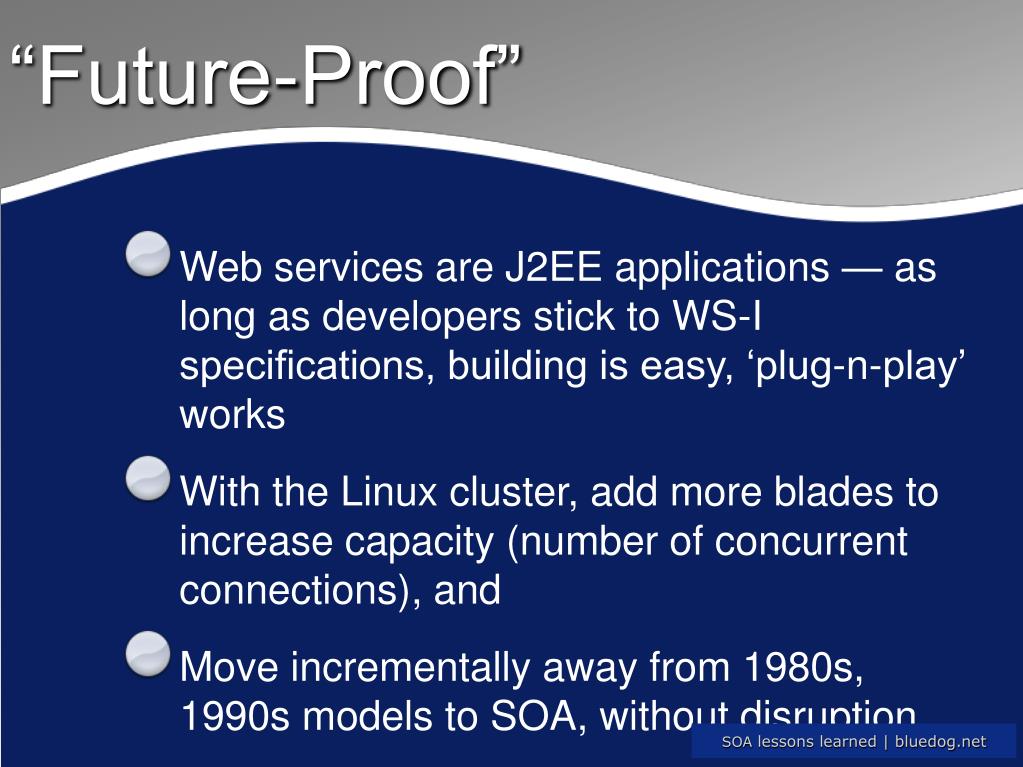 “Future-Proof”

Web services are J2EE applications — as long as developers stick to WS-I specifications, building is easy, ‘plug-n-play’ works

With the Linux cluster, add more blades to increase capacity (number of concurrent connections), and

Move incrementally away from 1980s, 1990s models to SOA, without disruption

SOA lessons learned | bluedog.net